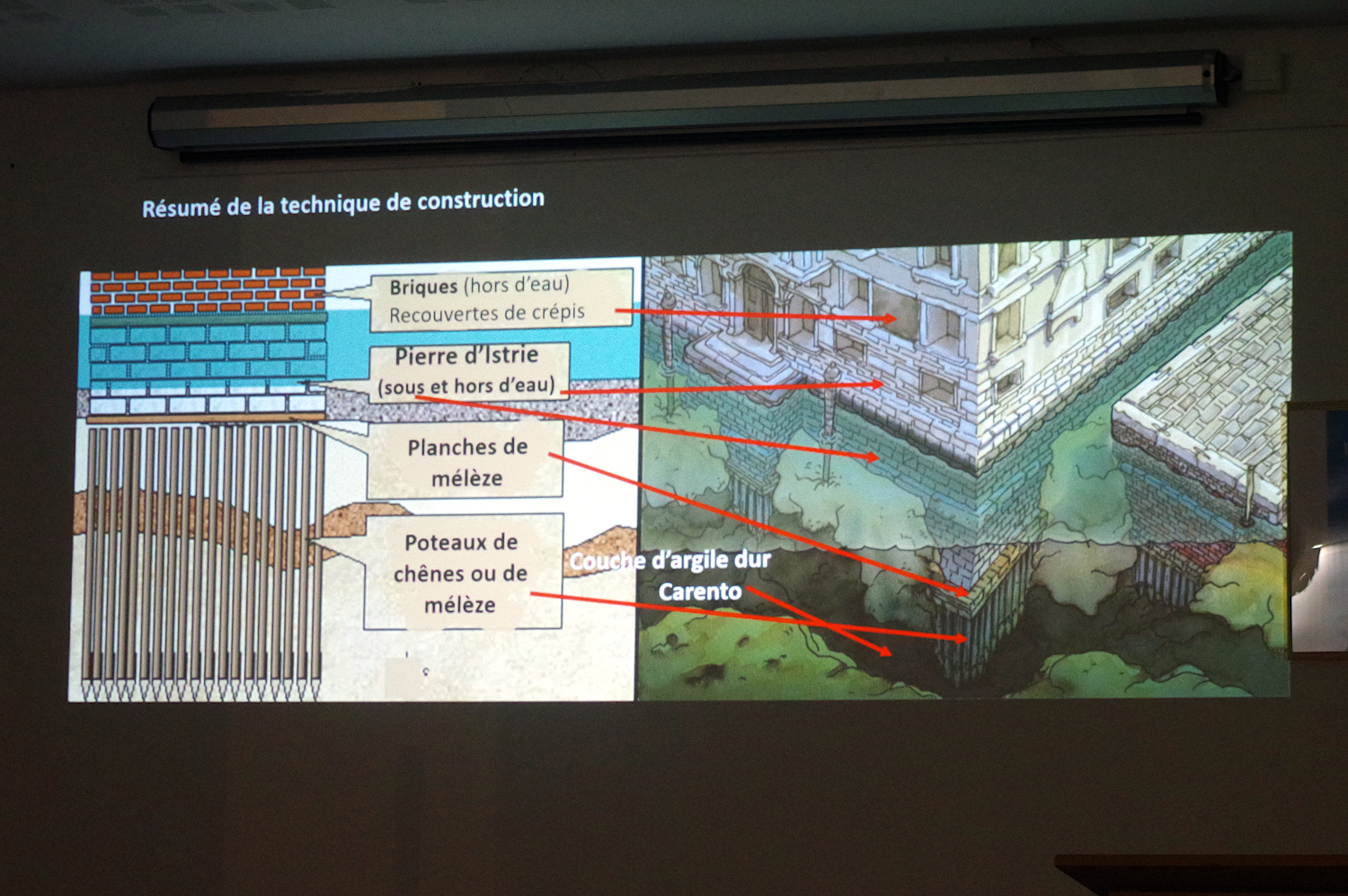 Résumé de la technique de construction

Briques (hors d'eau)
Recouvertes de crépis

Pierre d'Istrie
(sous et hors d'eau)

Planches de mélèze

Poteaux de chênes ou de mélèze

Couche d'argile dur
Carento